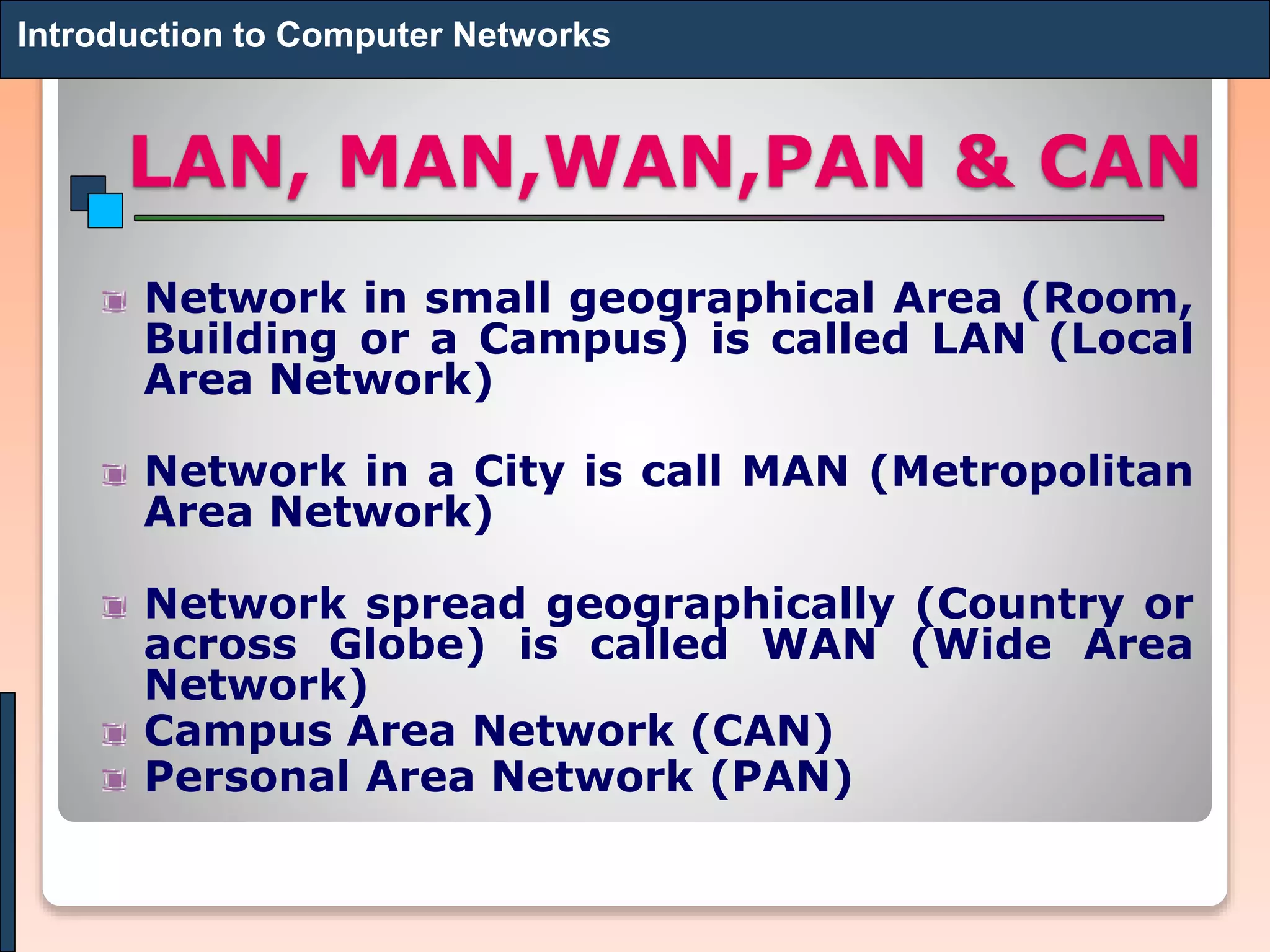 Introduction to Computer Networks

LAN, MAN,WAN,PAN & CAN

Network in small geographical Area (Room, Building or a Campus) is called LAN (Local Area Network)

Network in a City is call MAN (Metropolitan Area Network)

Network spread geographically (Country or across Globe) is called WAN (Wide Area Network)

Campus Area Network (CAN)

Personal Area Network (PAN)